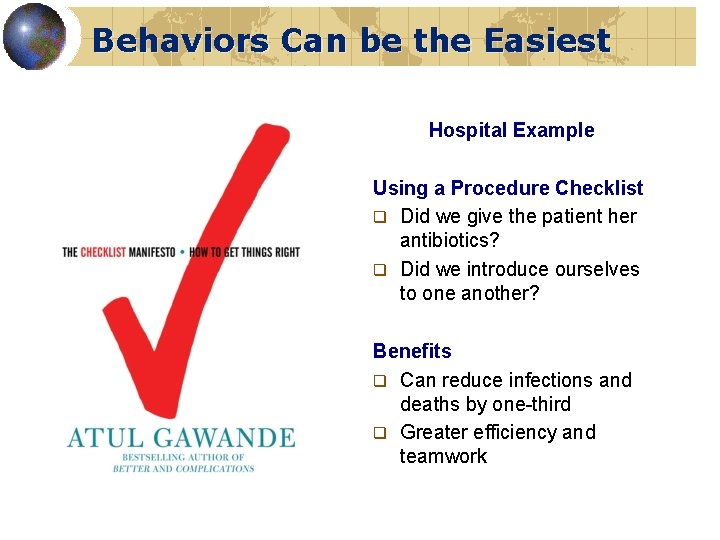 Behaviors Can be the Easiest

THE CHECKLIST MANIFESTO • HOW TO GET THINGS RIGHT

ATUL GAWANDE

BESTSELLING AUTHOR OF BETTER AND COMPLICATIONS

Hospital Example

Using a Procedure Checklist

❑ Did we give the patient her antibiotics?

❑ Did we introduce ourselves to one another?

Benefits

❑ Can reduce infections and deaths by one-third

❑ Greater efficiency and teamwork